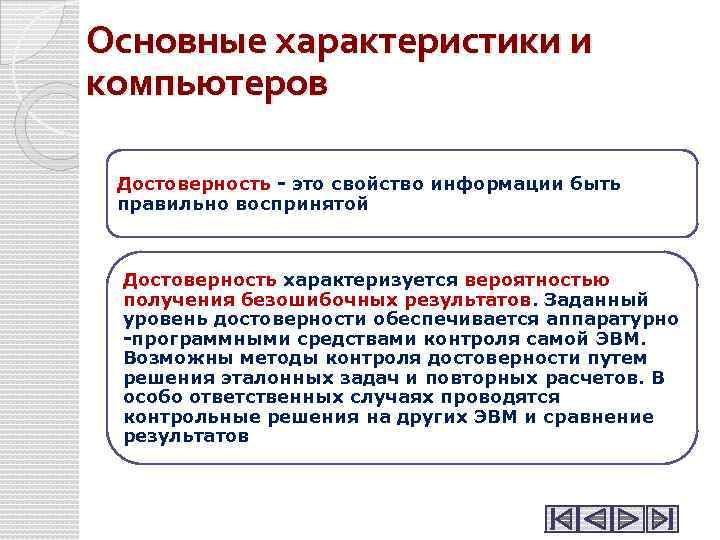 Основные характеристики и компьютеров

Достоверность - это свойство информации быть правильно воспринятой

Достоверность характеризуется вероятностью получения безошибочных результатов. Заданный уровень достоверности обеспечивается аппаратурно -программными средствами контроля самой ЭВМ. Возможны методы контроля достоверности путем решения эталонных задач и повторных расчетов. В особо ответственных случаях проводятся контрольные решения на других ЭВМ и сравнение результатов